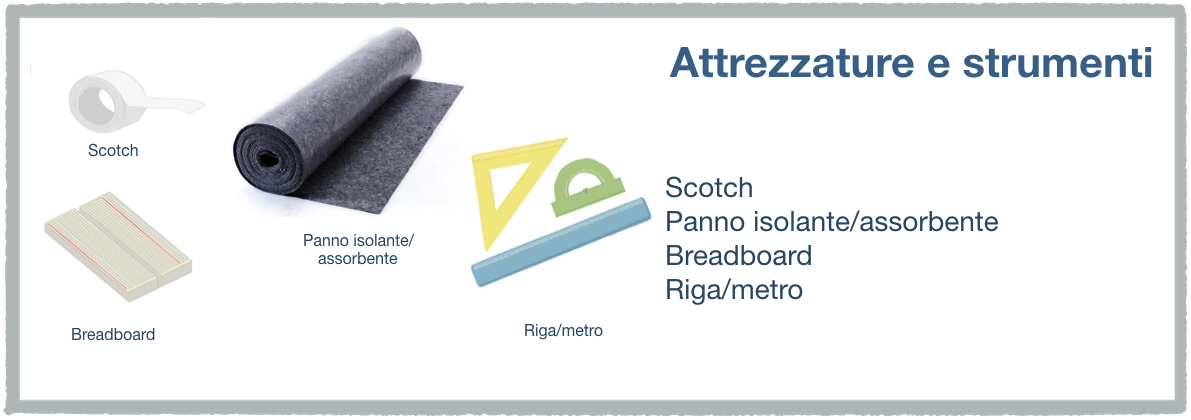 Attrezzature e strumenti

Scotch

Breadboard

Panno isolante/ assorbente

Riga/metro

Scotch
Panno isolante/assorbente
Breadboard
Riga/metro